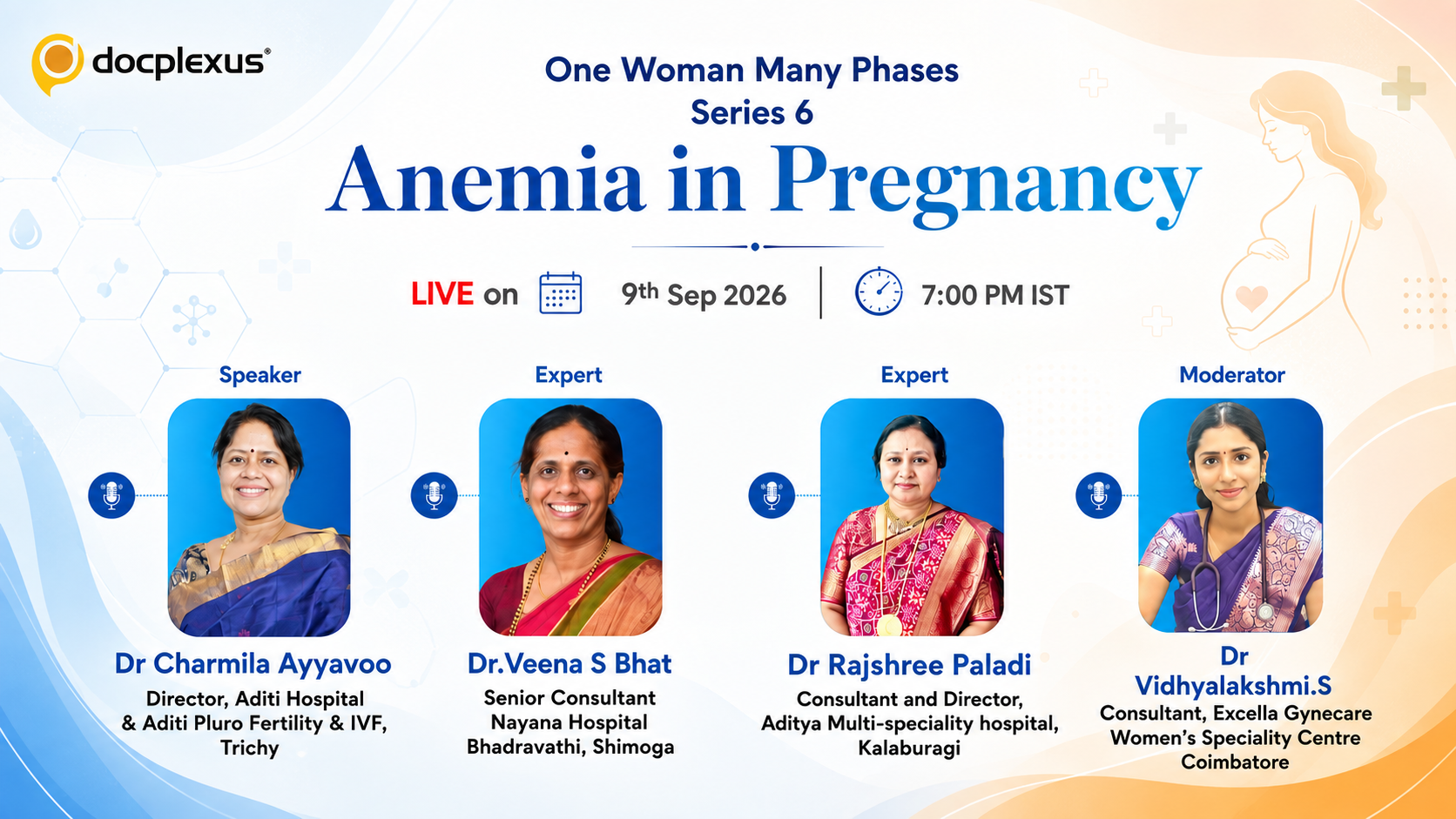 docplexus®

One Woman Many Phases
Series 6

Anemia in Pregnancy

LIVE on 9th Sep 2026 | 7:00 PM IST

Speaker
Dr Charmila Ayyavoo
Director, Aditi Hospital & Aditi Pluro Fertility & IVF, Trichy

Expert
Dr.Veena S Bhat
Senior Consultant
Nayana Hospital
Bhadravathi, Shimoga

Expert
Dr Rajshree Paladi
Consultant and Director,
Aditya Multi-speciality hospital,
Kalaburagi

Moderator
Dr Vidhyalakshmi.S
Consultant, Excella Gynecare Women's Speciality Centre
Coimbatore